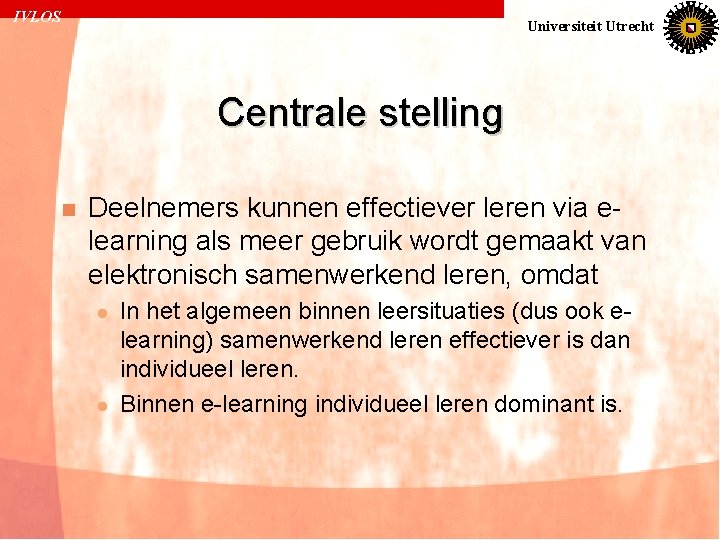 IVLOS

Universiteit Utrecht

Centrale stelling

Deelnemers kunnen effectiever leren via e-learning als meer gebruik wordt gemaakt van elektronisch samenwerkend leren, omdat

In het algemeen binnen leersituaties (dus ook e-learning) samenwerkend leren effectiever is dan individueel leren.

Binnen e-learning individueel leren dominant is.